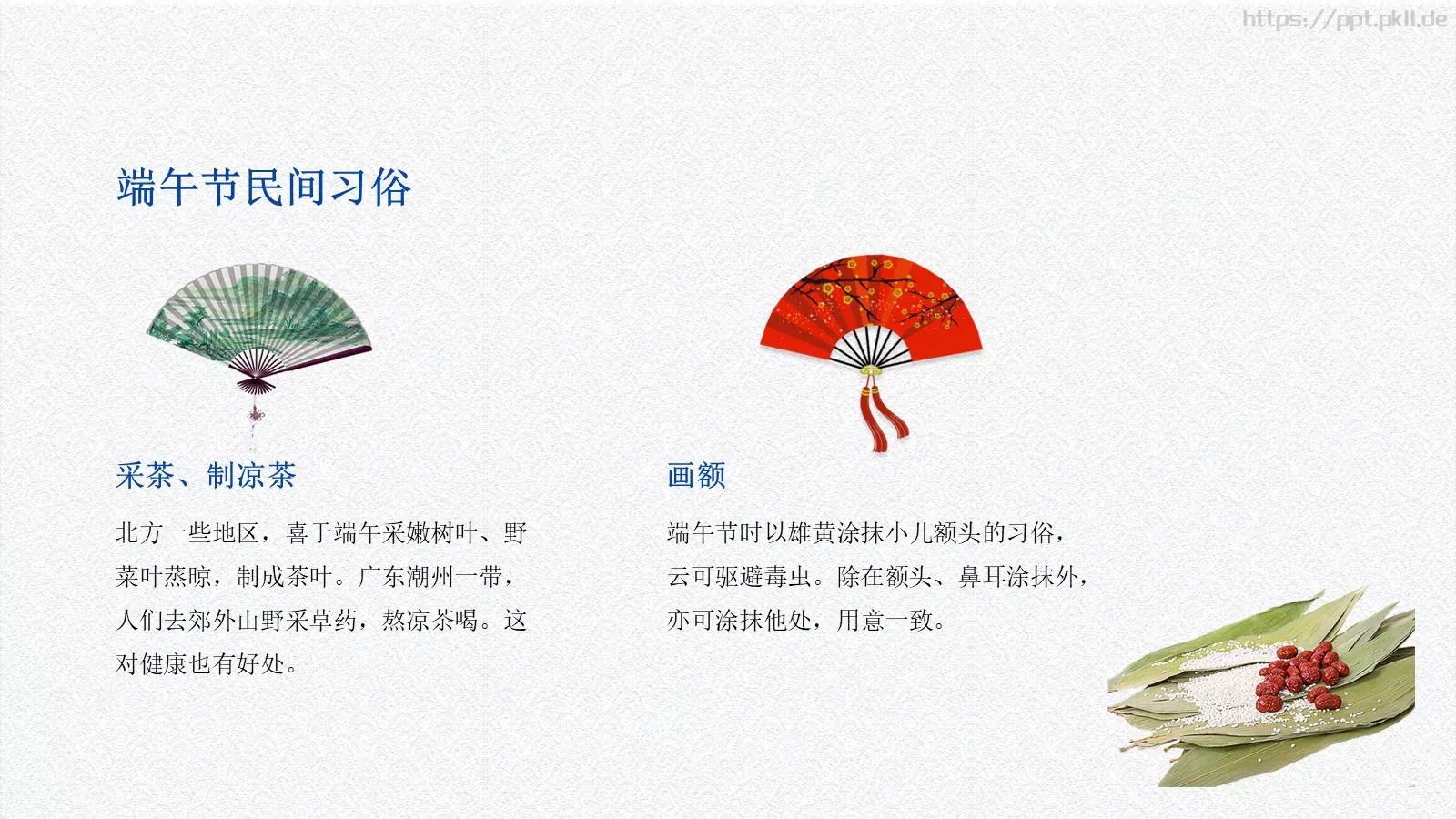 https://ppt.pkll.de

端午节民间习俗

采茶、制凉茶

北方一些地区，喜于端午采嫩树叶、野菜叶蒸晾，制成茶叶。广东潮州一带，人们去郊外山野采草药，熬凉茶喝。这对健康也有好处。

画额

端午节时以雄黄涂抹小儿额头的习俗，云可驱避毒虫。除在额头、鼻耳涂抹外，亦可涂抹他处，用意一致。